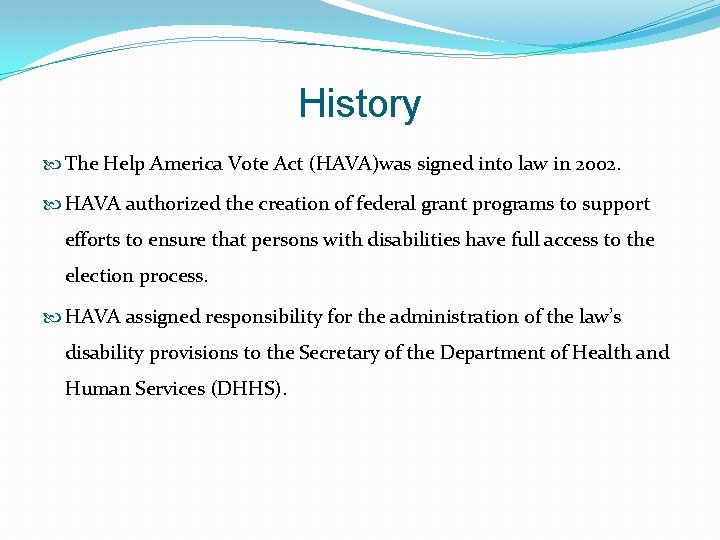 History

The Help America Vote Act (HAVA)was signed into law in 2002.

HAVA authorized the creation of federal grant programs to support efforts to ensure that persons with disabilities have full access to the election process.

HAVA assigned responsibility for the administration of the law's disability provisions to the Secretary of the Department of Health and Human Services (DHHS).